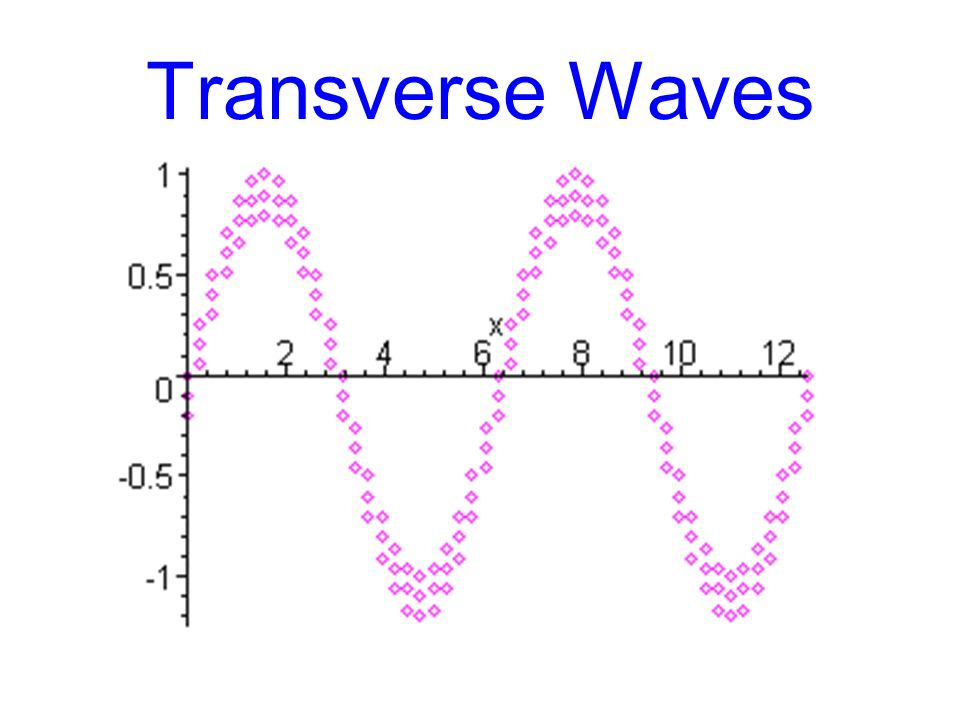 Transverse Waves

1
0.5
0
-0.5
-1
x
2
4
6
8
10
12